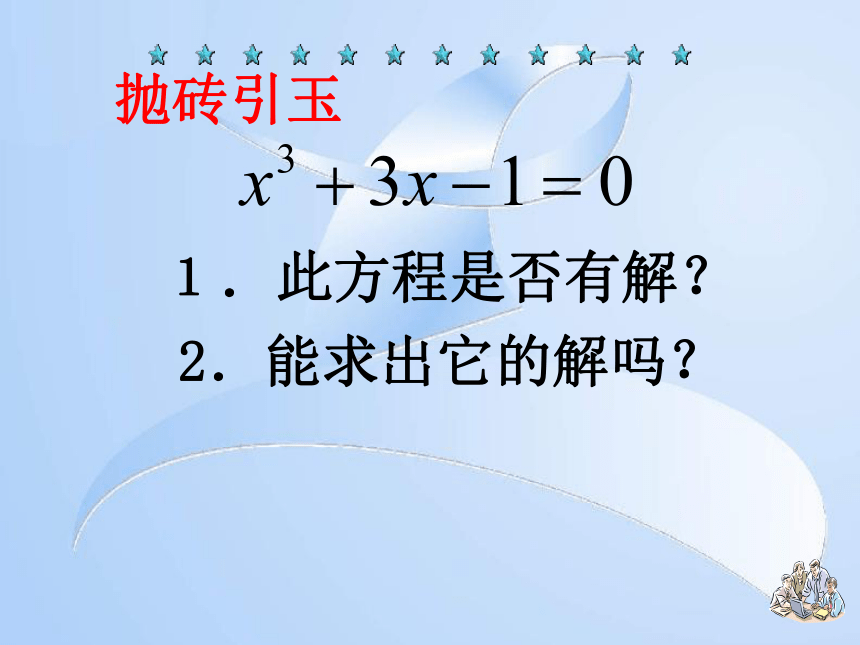 抛砖引玉

$x^3+3x-1=0$

1．此方程是否有解？

2．能求出它的解吗？